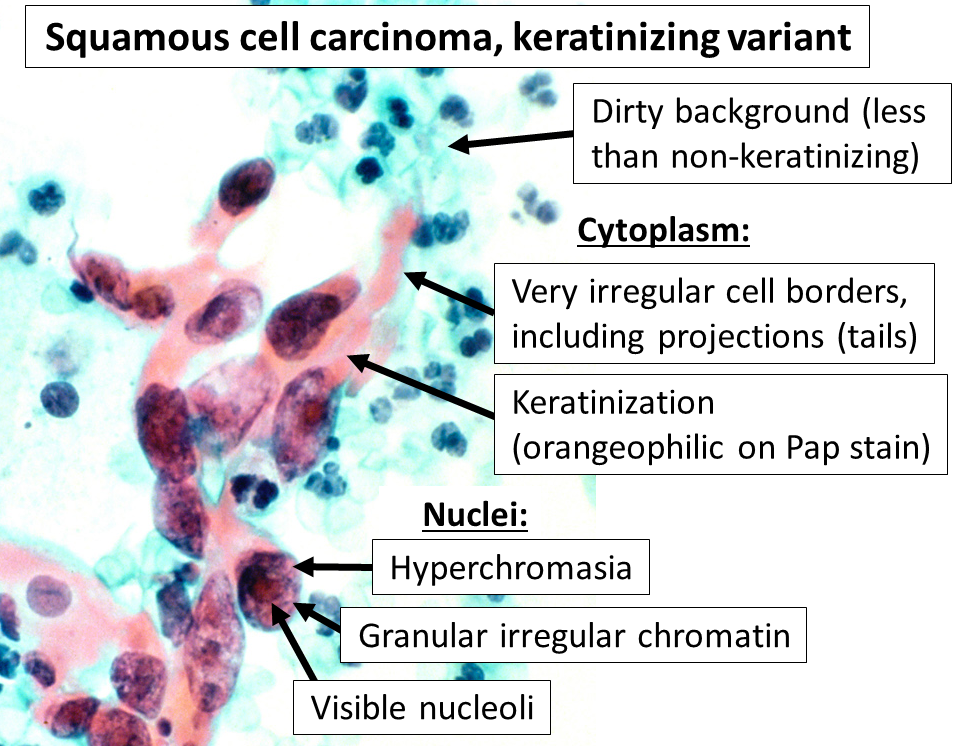 Squamous cell carcinoma, keratinizing variant

Dirty background (less than non-keratinizing)

Cytoplasm:

Very irregular cell borders, including projections (tails)

Keratinization (orangeophilic on Pap stain)

Nuclei:

Hyperchromasia

Granular irregular chromatin

Visible nucleoli